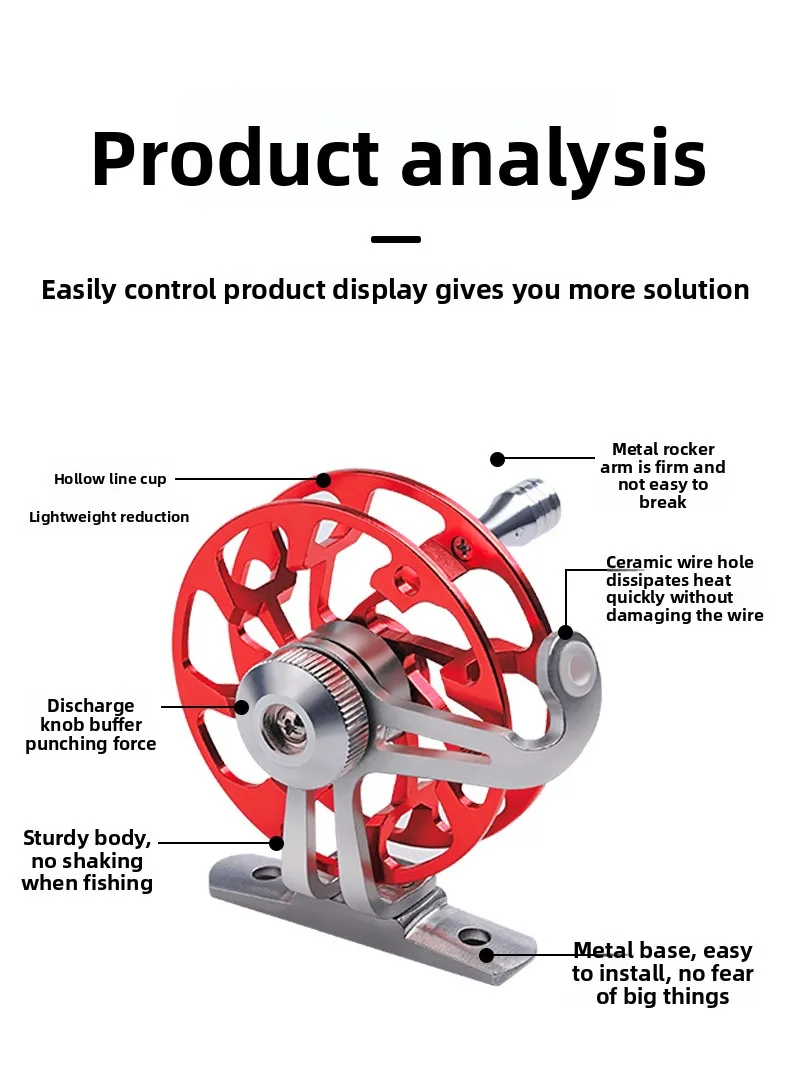 Product analysis

Easily control product display gives you more solution

Hollow line cup

Lightweight reduction

Metal rocker arm is firm and not easy to break

Ceramic wire hole dissipates heat quickly without damaging the wire

Discharge knob buffer punching force

Sturdy body, no shaking when fishing

Metal base, easy to install, no fear of big things